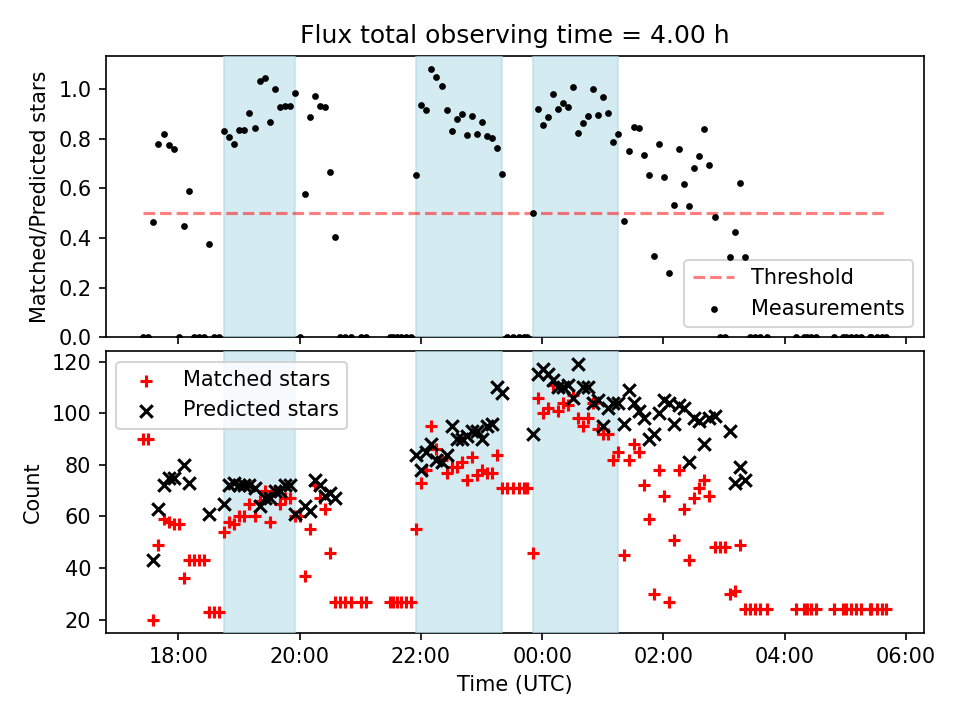 Flux total observing time = 4.00 h

Matched/Predicted stars

1.0
0.8
0.6
0.4
0.2
0.0

Threshold
Measurements

Count

120
100
80
60
40
20

Matched stars
Predicted stars

18:00
20:00
22:00
00:00
02:00
04:00
06:00

Time (UTC)